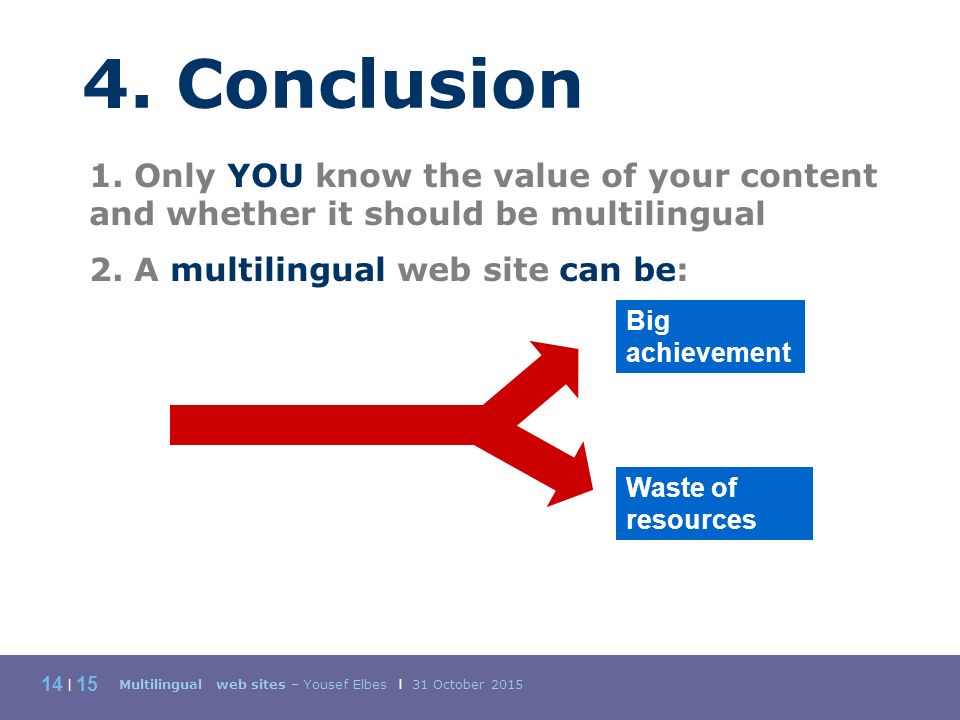 4. Conclusion

1. Only YOU know the value of your content and whether it should be multilingual

2. A multilingual web site can be:

Big achievement

Waste of resources

14 | 15 Multilingual web sites – Yousef Elbes | 31 October 2015